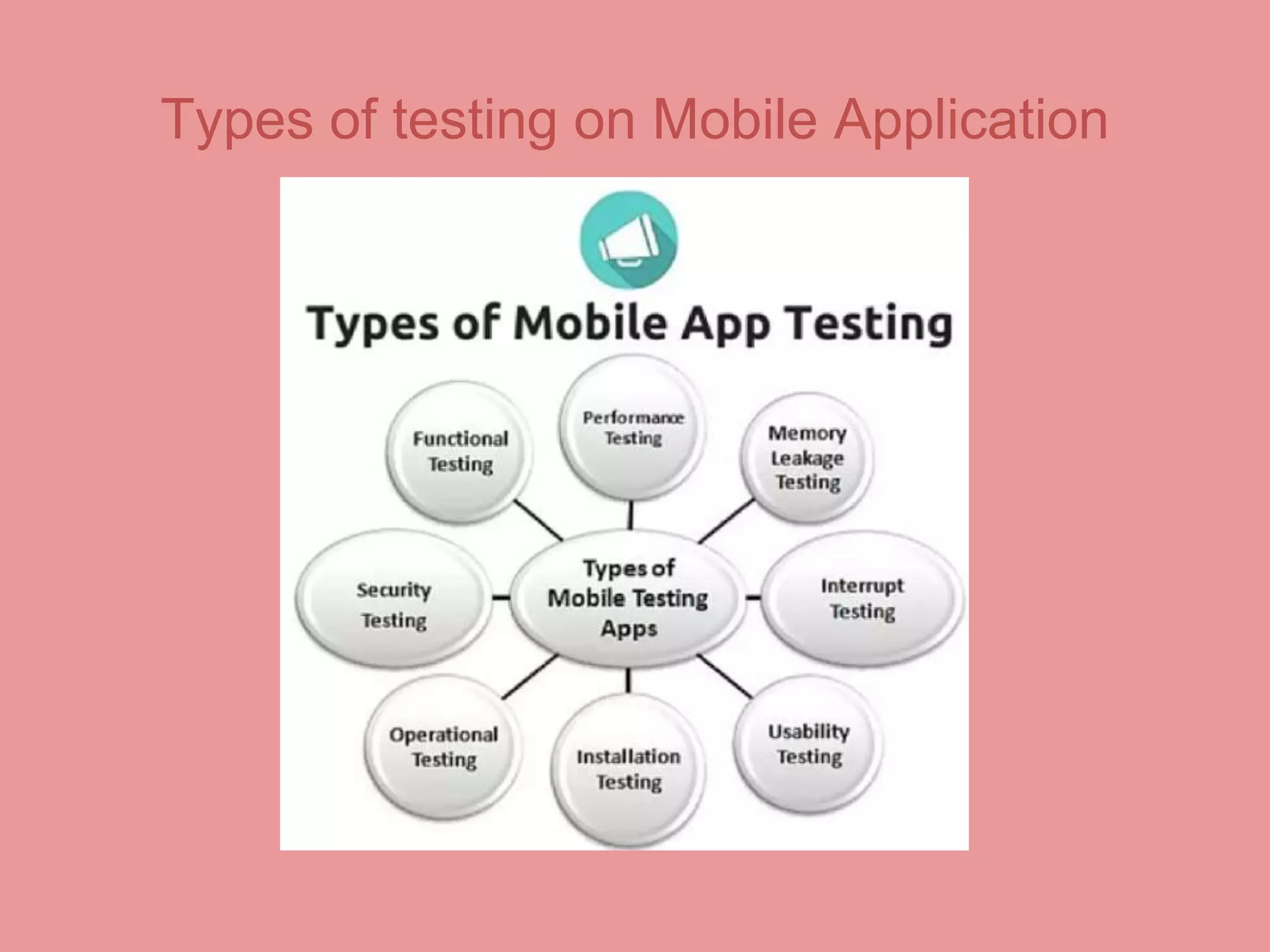 Types of testing on Mobile Application

Types of Mobile App Testing

Functional Testing

Performance Testing

Memory Leakage Testing

Security Testing

Types of Mobile Testing Apps

Interrupt Testing

Operational Testing

Installation Testing

Usability Testing